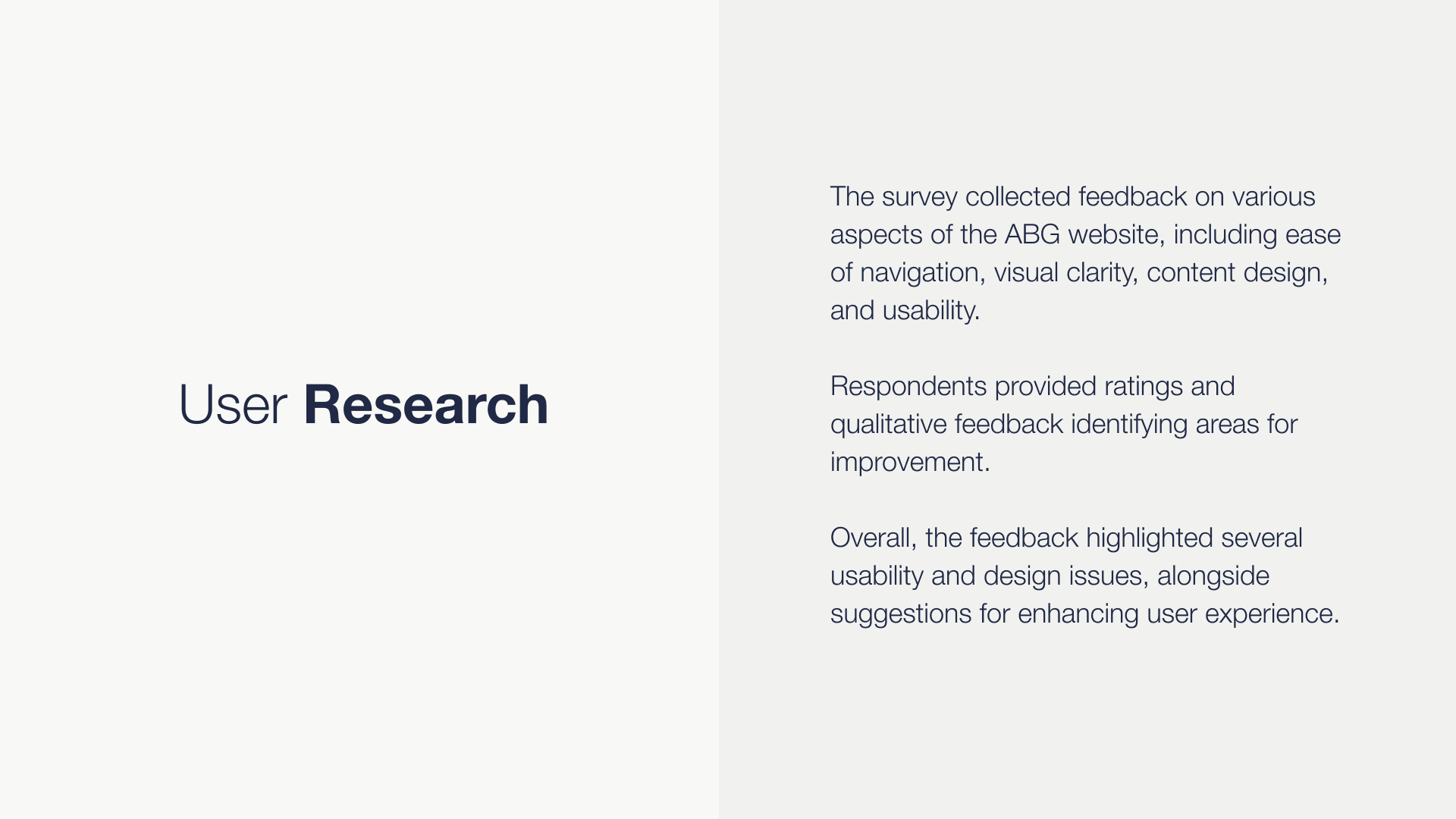 User Research

The survey collected feedback on various aspects of the ABG website, including ease of navigation, visual clarity, content design, and usability.

Respondents provided ratings and qualitative feedback identifying areas for improvement.

Overall, the feedback highlighted several usability and design issues, alongside suggestions for enhancing user experience.